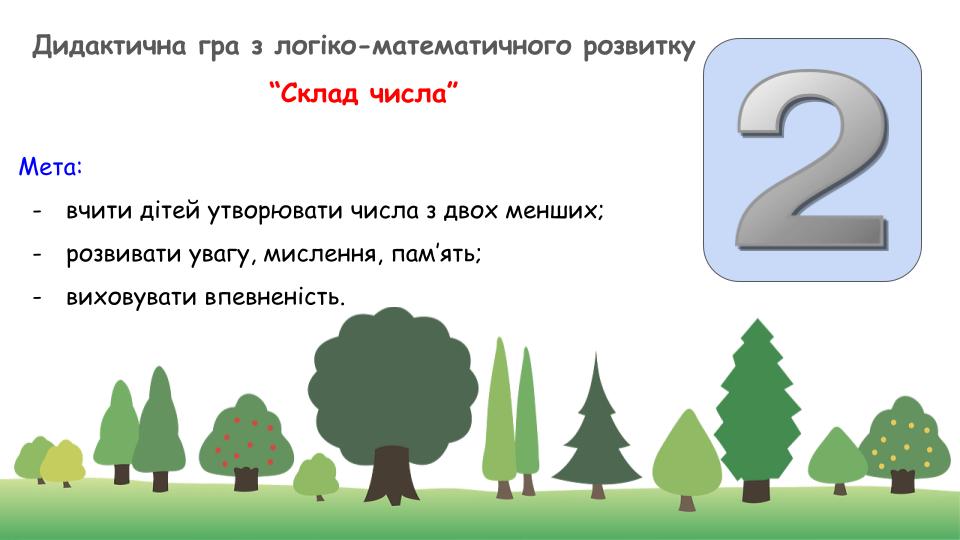 Дидактична гра з логіко-математичного розвитку

“Склад числа”

2

Мета:

- вчити дітей утворювати числа з двох менших;

- розвивати увагу, мислення, пам’ять;

- виховувати впевненість.